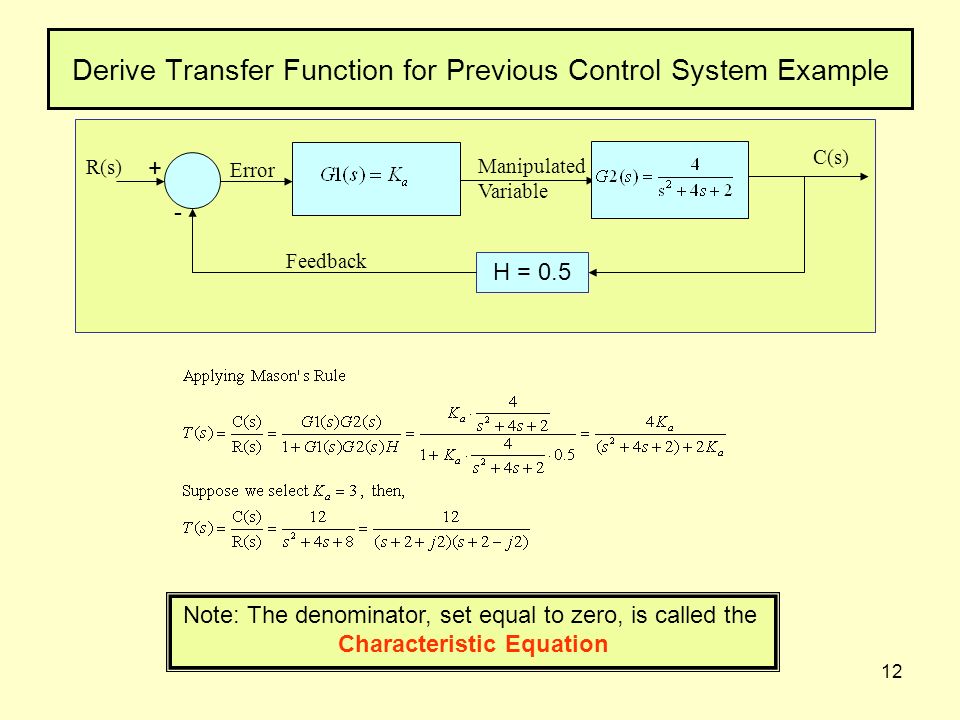 Derive Transfer Function for Previous Control System Example

R(s) + - Error $G1(s) = K_a$ Manipulated Variable $G2(s) = \frac{4}{s^2+4s+2}$ C(s)

Feedback H = 0.5

Applying Mason's Rule

$T(s) = \frac{C(s)}{R(s)} = \frac{G1(s)G2(s)}{1+G1(s)G2(s)H} = \frac{K_a \cdot \frac{4}{s^2+4s+2}}{1+K_a \cdot \frac{4}{s^2+4s+2} \cdot 0.5} = \frac{4K_a}{(s^2+4s+2)+2K_a}$

Suppose we select $K_a = 3$, then,

$T(s) = \frac{C(s)}{R(s)} = \frac{12}{s^2+4s+8} = \frac{12}{(s+2+j2)(s+2-j2)}$

Note: The denominator, set equal to zero, is called the Characteristic Equation

12